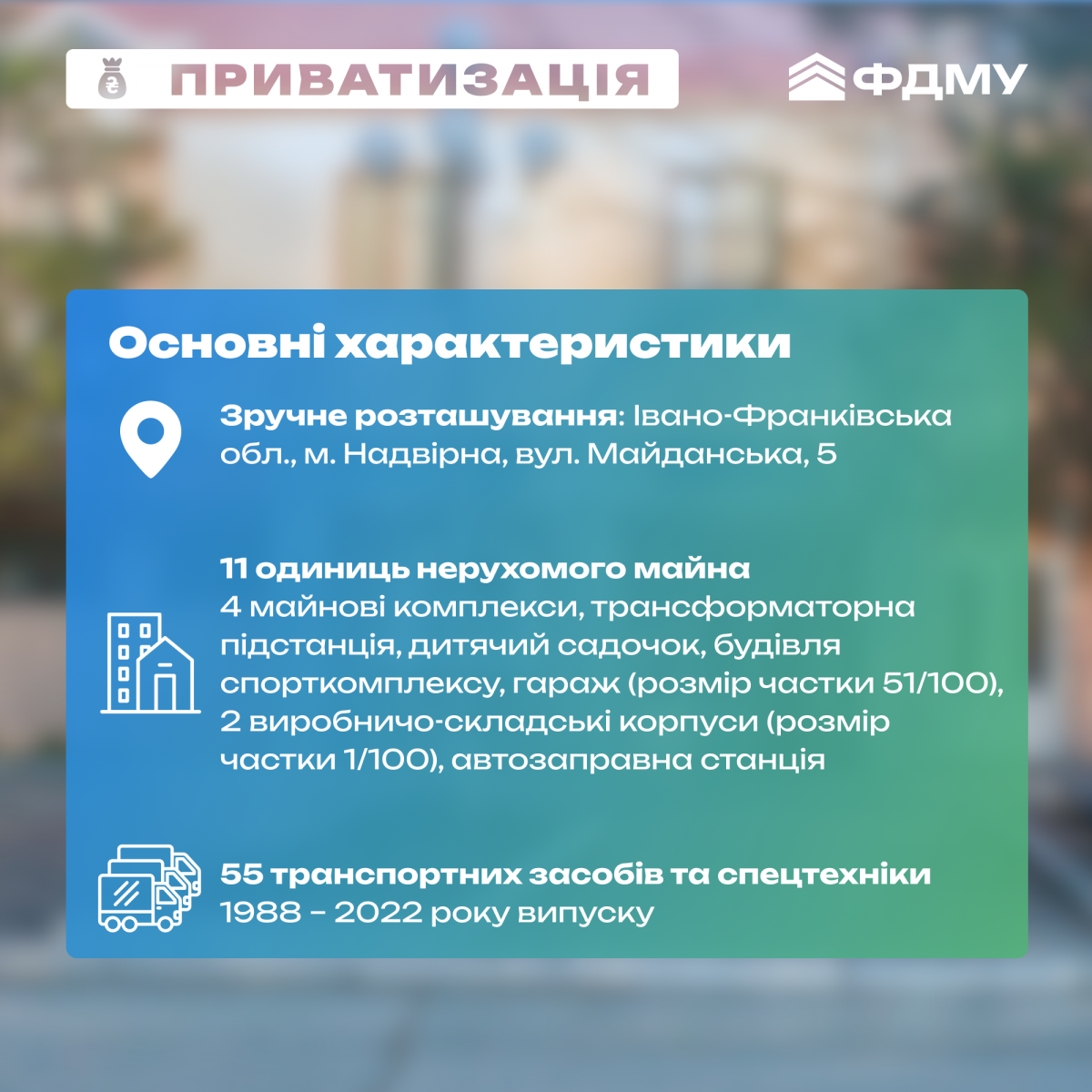 ПРИВАТИЗАЦІЯ

ФДМУ

Основні характеристики

Зручне розташування: Івано-Франківська обл., м. Надвірна, вул. Майданська, 5

11 одиниць нерухомого майна
4 майнові комплекси, трансформаторна підстанція, дитячий садочок, будівля спорткомплексу, гараж (розмір частки 51/100), 2 виробничо-складські корпуси (розмір частки 1/100), автозаправна станція

55 транспортних засобів та спецтехніки
1988 – 2022 року випуску